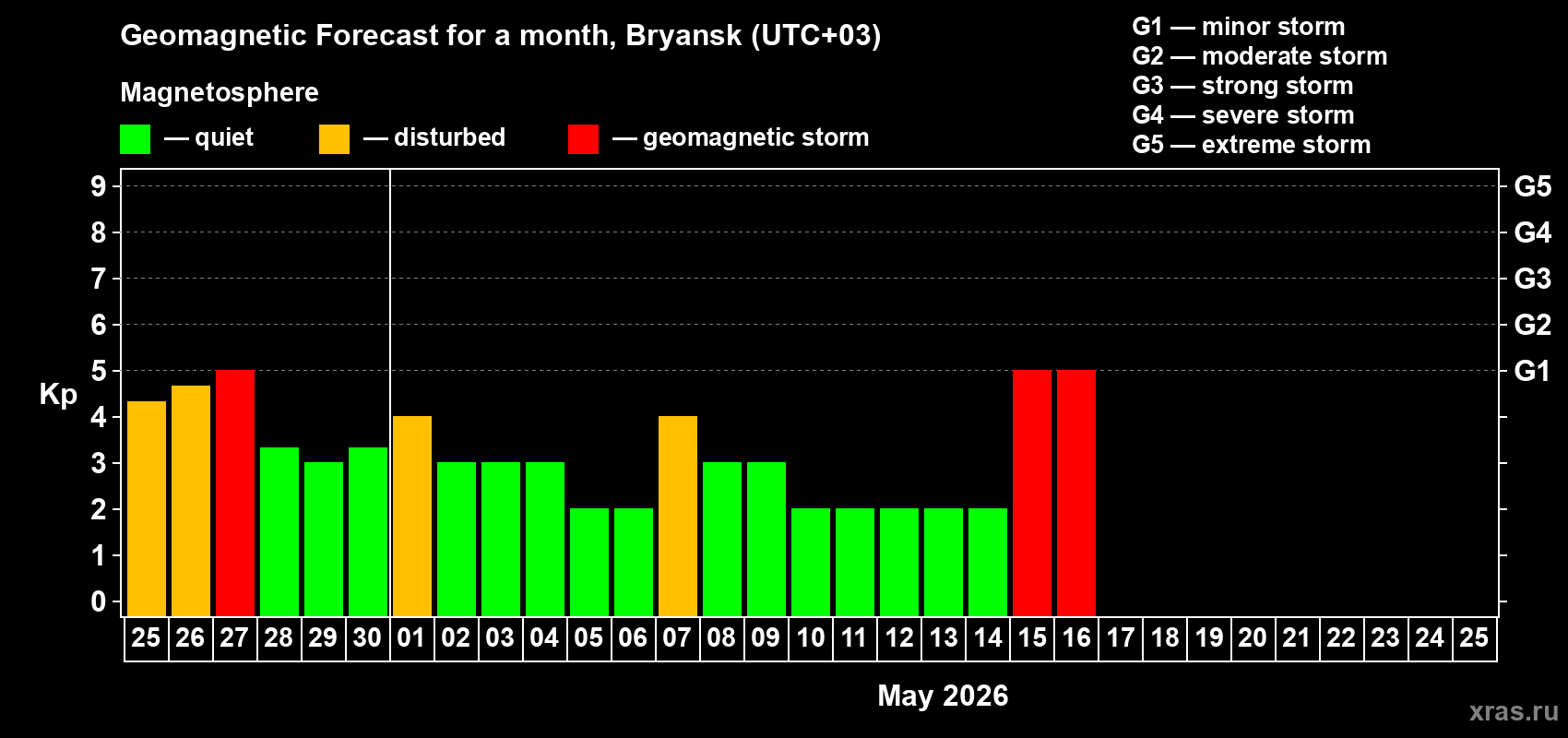 Geomagnetic Forecast for a month, Bryansk (UTC+03)

Magnetosphere

— quiet — disturbed — geomagnetic storm

G1 — minor storm
G2 — moderate storm
G3 — strong storm
G4 — severe storm
G5 — extreme storm

Kp

9 8 7 6 5 4 3 2 1 0

G5 G4 G3 G2 G1

25 26 27 28 29 30 01 02 03 04 05 06 07 08 09 10 11 12 13 14 15 16 17 18 19 20 21 22 23 24 25

May 2026

xras.ru